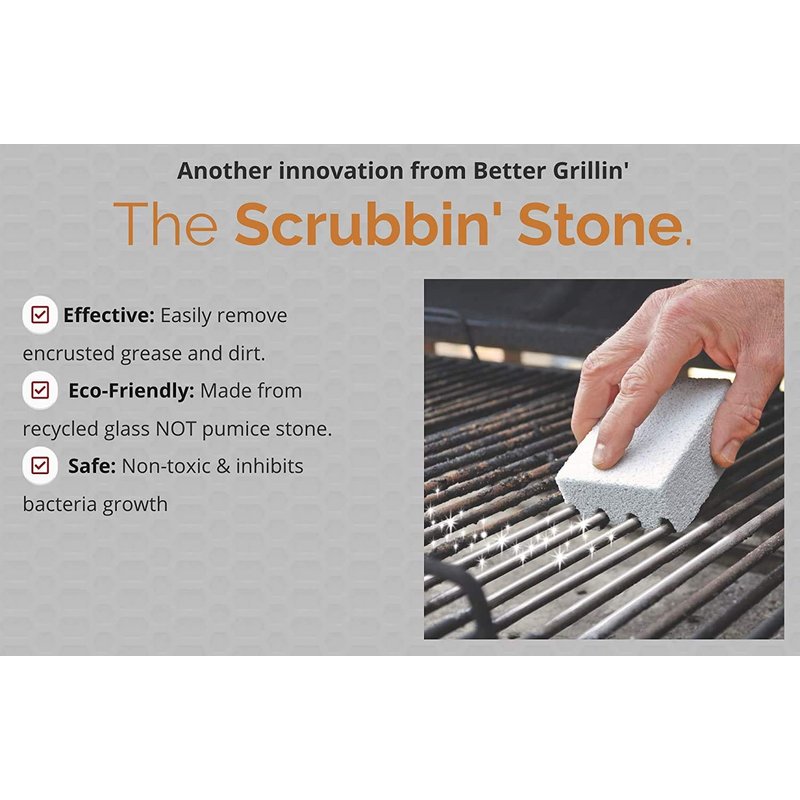 Another innovation from Better Grillin'

The Scrubbin' Stone.

Effective: Easily remove encrusted grease and dirt.

Eco-Friendly: Made from recycled glass NOT pumice stone.

Safe: Non-toxic & inhibits bacteria growth